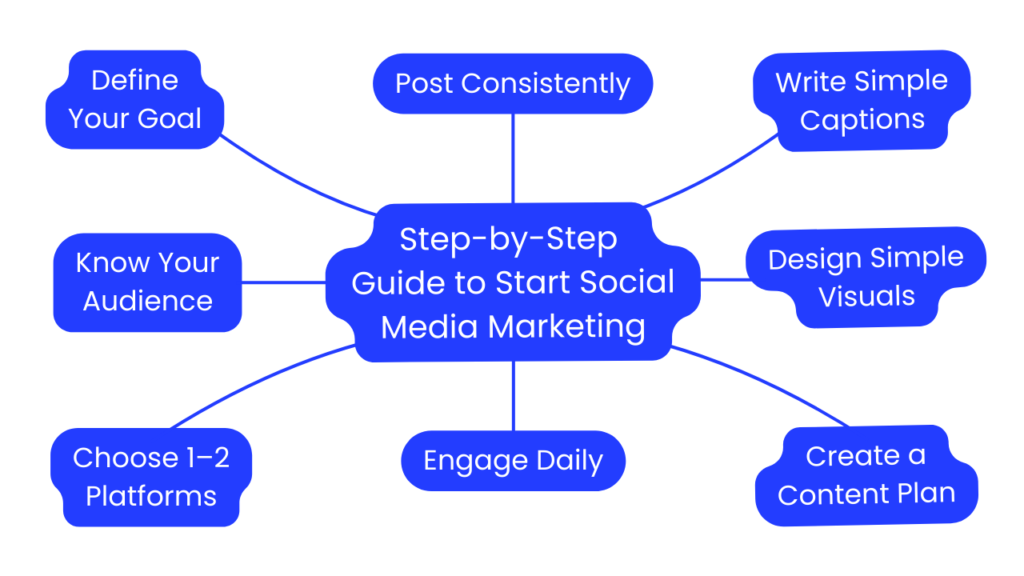 Step-by-Step Guide to Start Social Media Marketing

Define Your Goal

Post Consistently

Write Simple Captions

Know Your Audience

Design Simple Visuals

Choose 1–2 Platforms

Engage Daily

Create a Content Plan